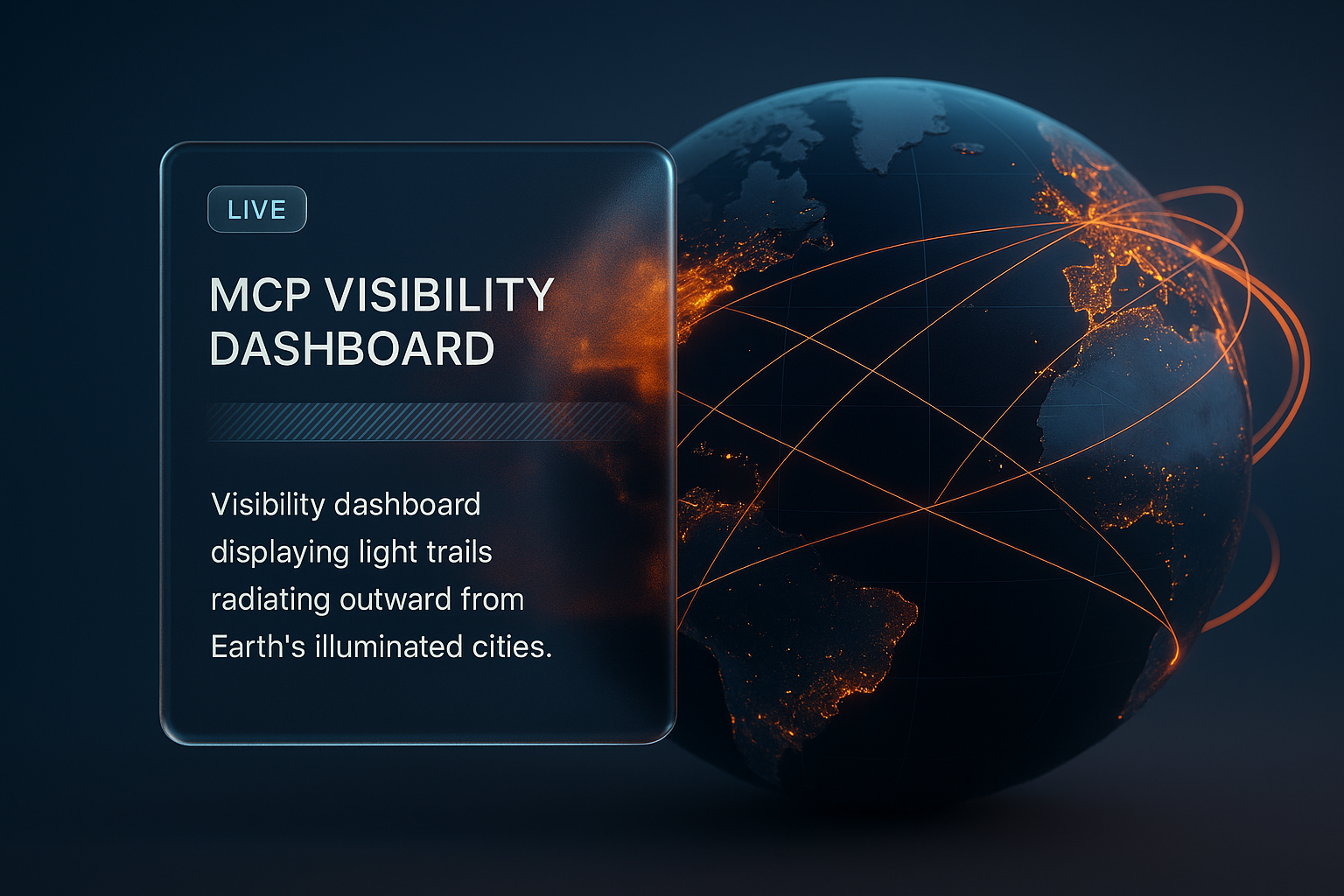 LIVE

MCP VISIBILITY DASHBOARD

Visibility dashboard displaying light trails radiating outward from Earth's illuminated cities.